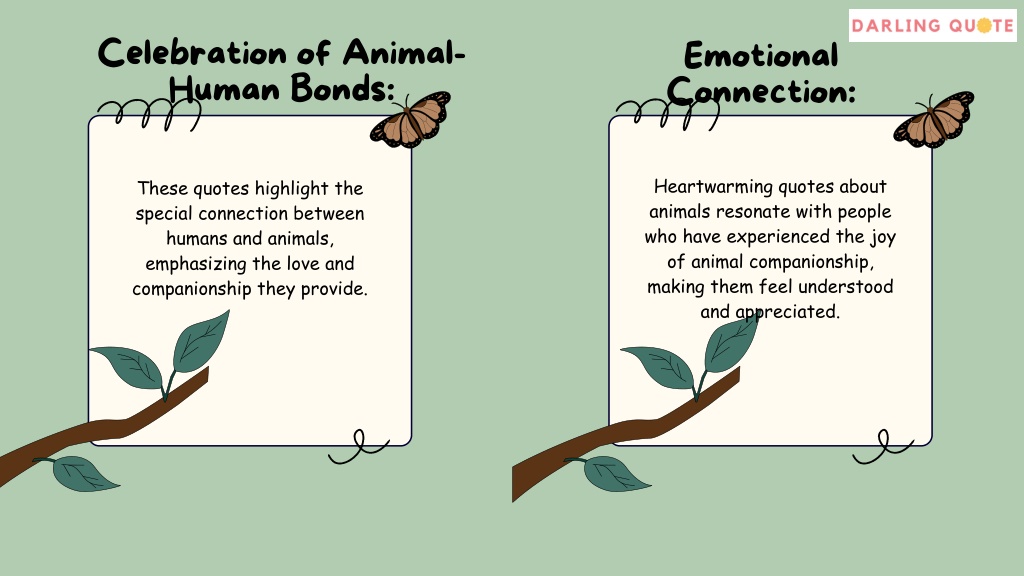 DARLING QUOTE

Celebration of Animal-Human Bonds:

These quotes highlight the special connection between humans and animals, emphasizing the love and companionship they provide.

Emotional Connection:

Heartwarming quotes about animals resonate with people who have experienced the joy of animal companionship, making them feel understood and appreciated.